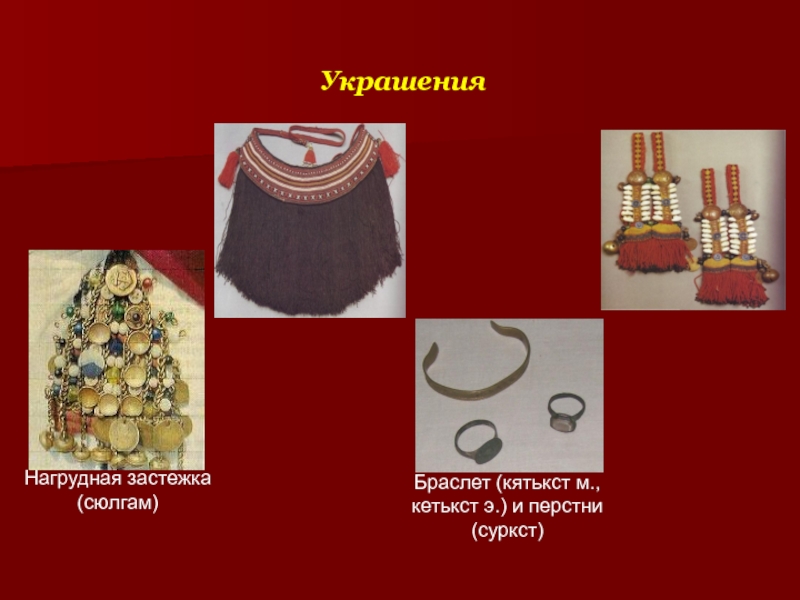 Украшения

Нагрудная застежка (сюлгам)

Браслет (кятькст м., кетькст э.) и перстни (суркст)